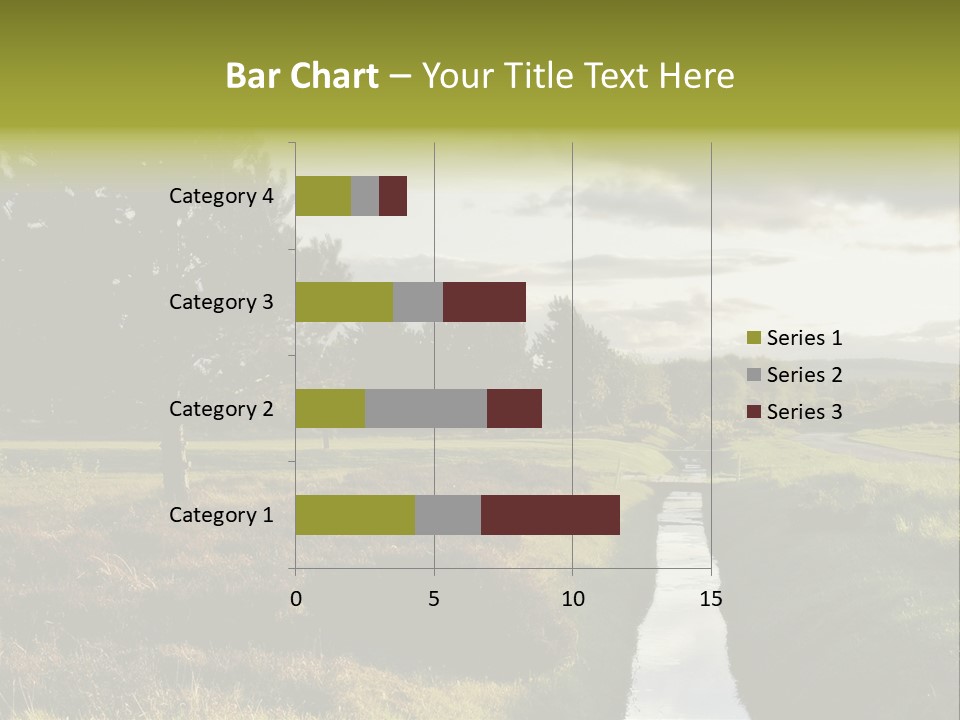 Bar Chart – Your Title Text Here

Category 4
Category 3
Category 2
Category 1

0
5
10
15

Series 1
Series 2
Series 3